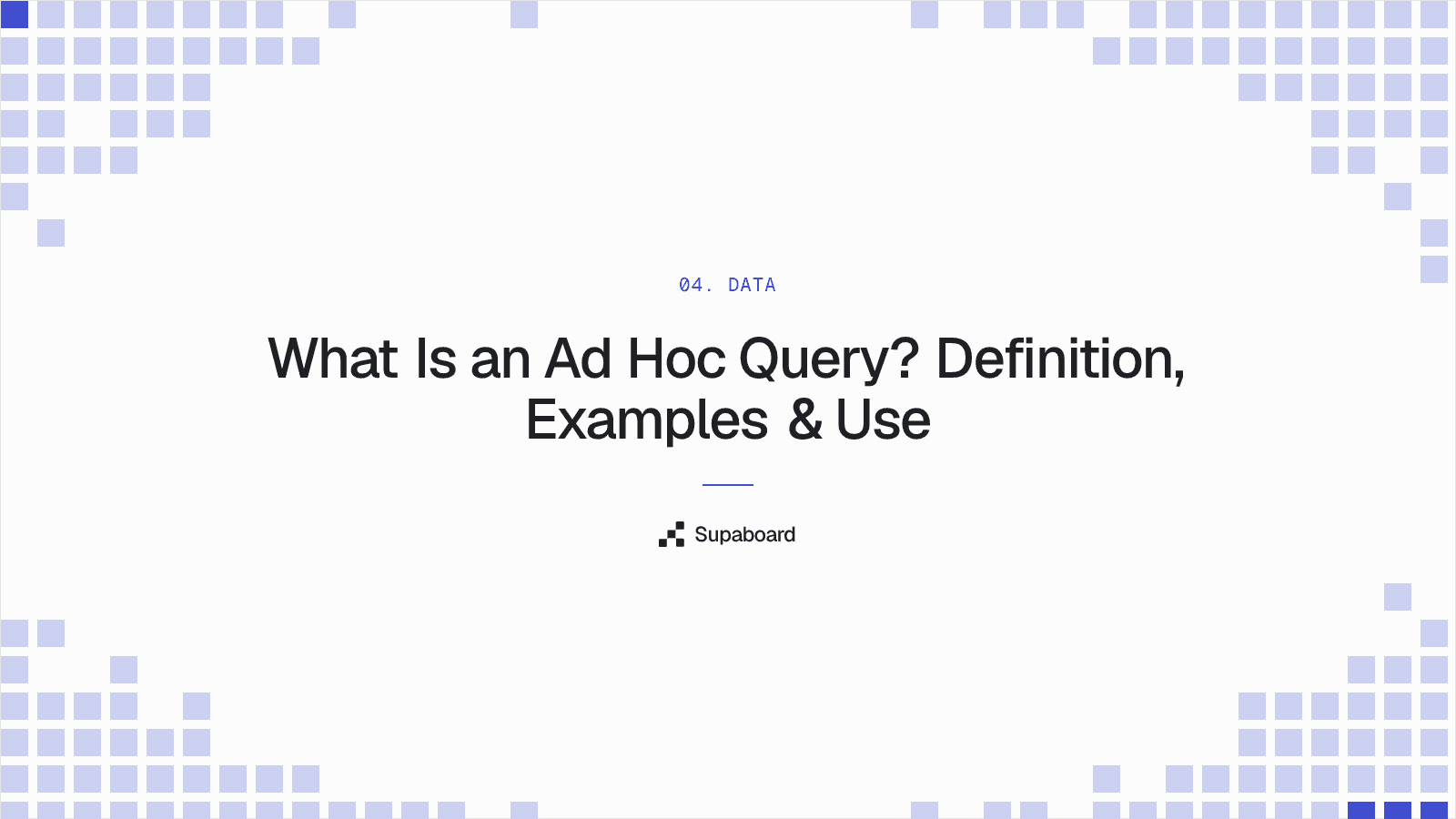 04. DATA

What Is an Ad Hoc Query? Definition, Examples & Use

Supaboard